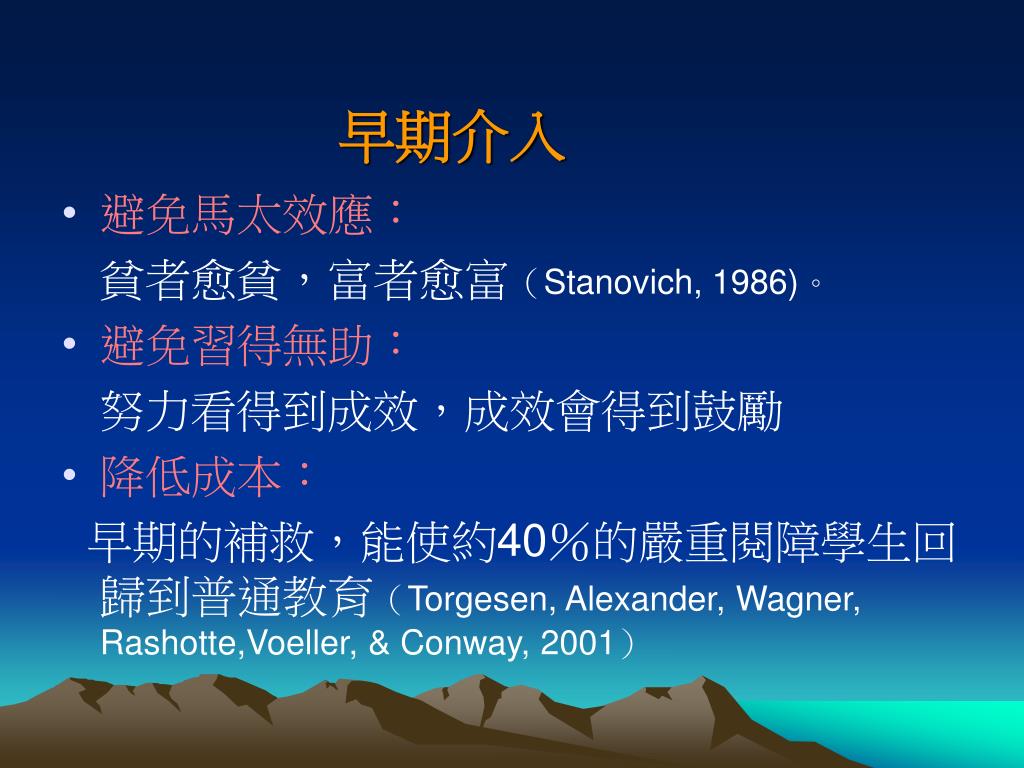 早期介入

• 避免馬太效應：
貧者愈貧，富者愈富（Stanovich, 1986)。

• 避免習得無助：
努力看得到成效，成效會得到鼓勵

• 降低成本：
早期的補救，能使約40％的嚴重閱障學生回歸到普通教育（Torgesen, Alexander, Wagner, Rashotte,Voeller, & Conway, 2001）